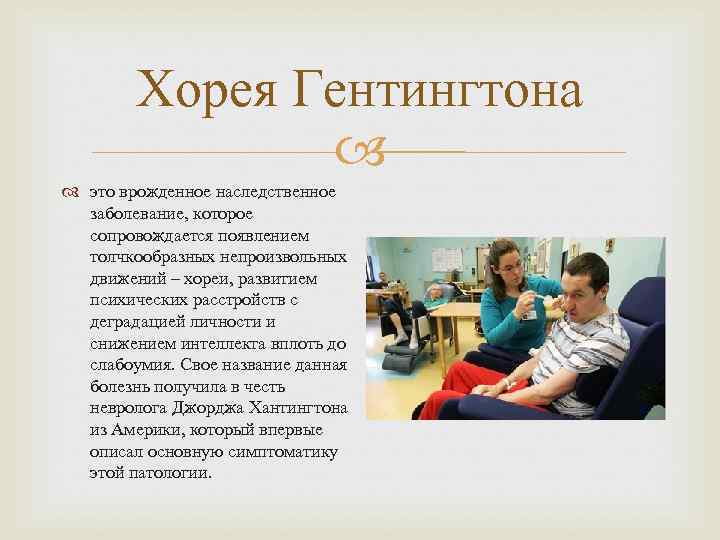 Хорея Гентингтона

это врожденное наследственное заболевание, которое сопровождается появлением толчкообразных непроизвольных движений – хореи, развитием психических расстройств с деградацией личности и снижением интеллекта вплоть до слабоумия. Свое название данная болезнь получила в честь невролога Джорджа Хантингтона из Америки, который впервые описал основную симптоматику этой патологии.